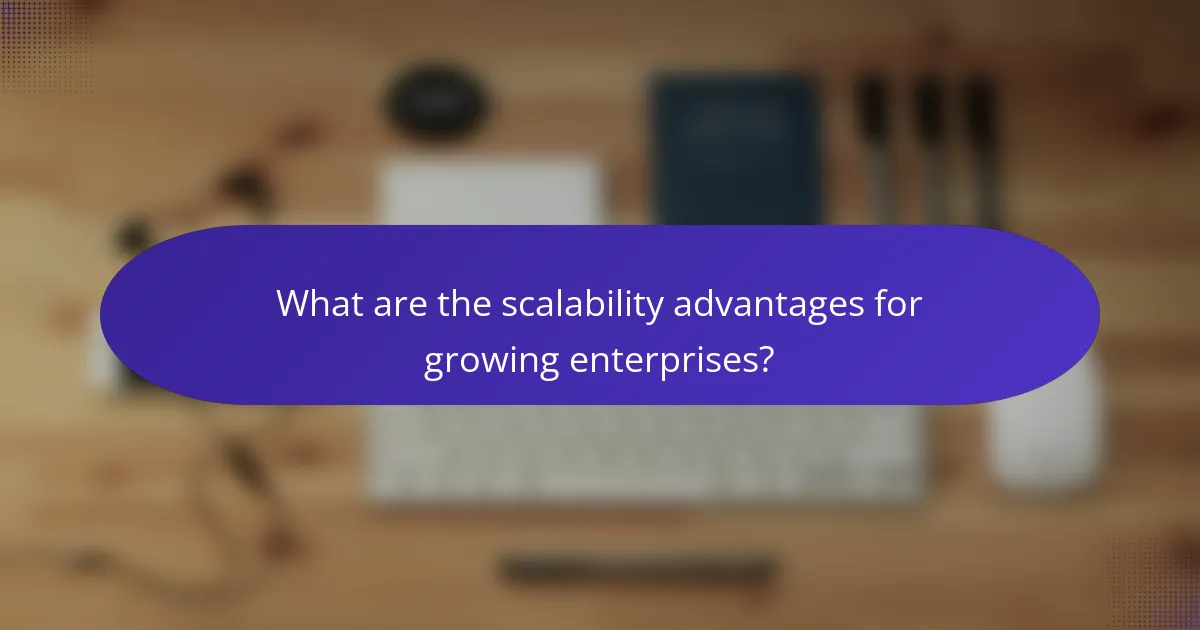 What are the scalability advantages for growing enterprises?